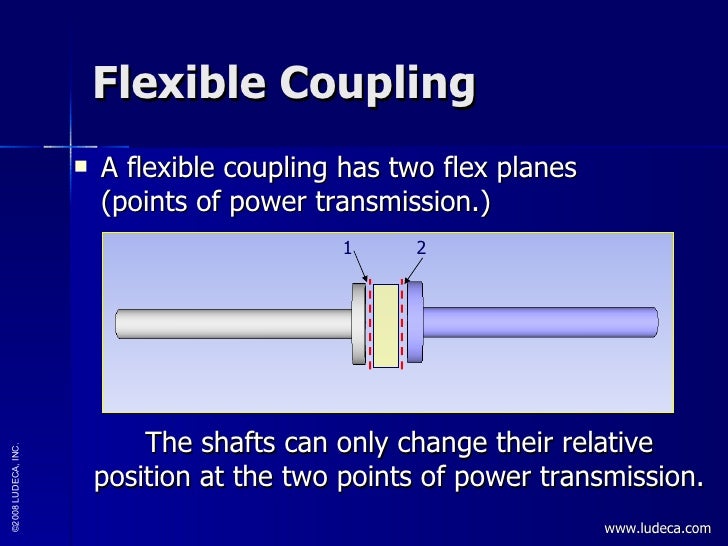 Flexible Coupling

▪ A flexible coupling has two flex planes (points of power transmission.)

1

2

The shafts can only change their relative position at the two points of power transmission.

©2008 LUDECA, INC.

www.ludeca.com